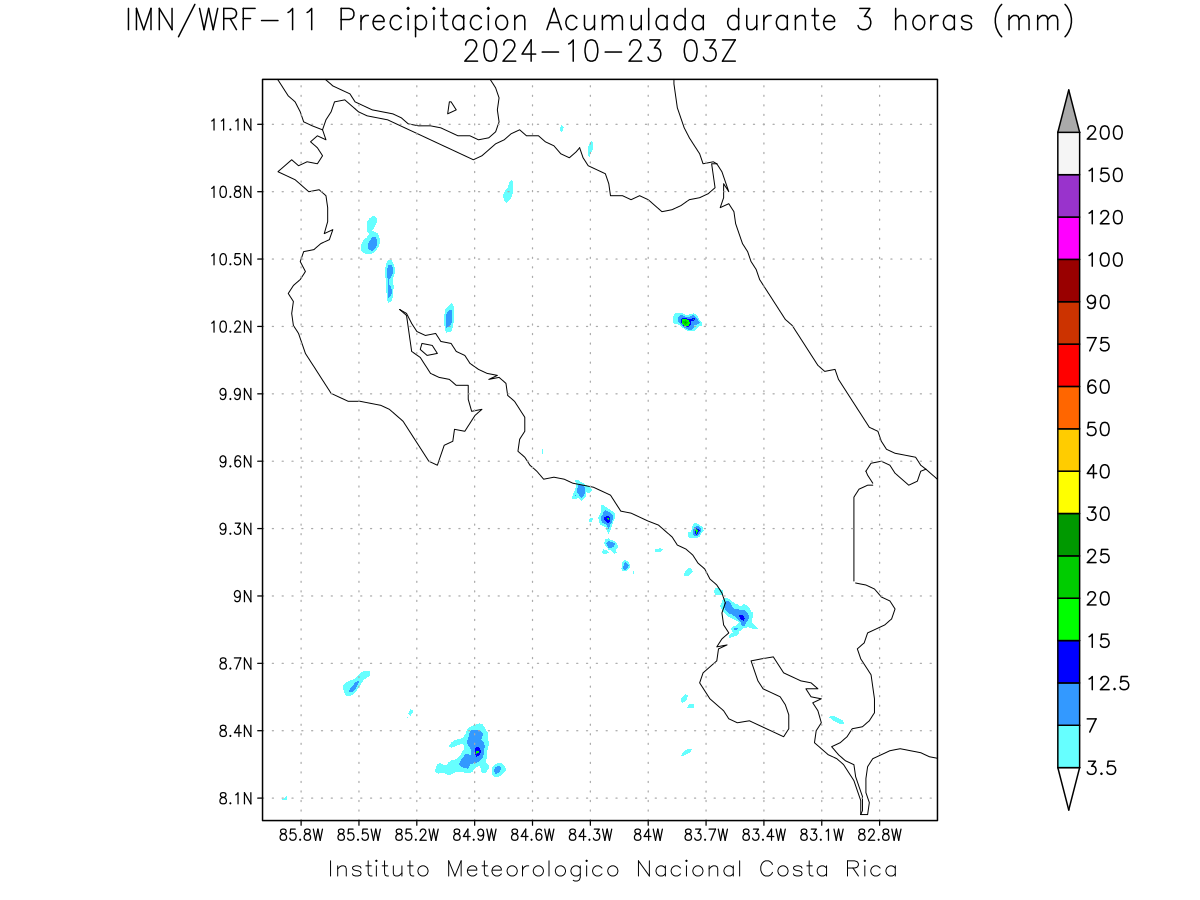 IMN/WRF-11 Precipitacion Acumulada durante 3 horas (mm)
2024-10-23 03Z

11.1N
10.8N
10.5N
10.2N
9.9N
9.6N
9.3N
9N
8.7N
8.4N
8.1N

85.8W 85.5W 85.2W 84.9W 84.6W 84.3W 84W 83.7W 83.4W 83.1W 82.8W

200
150
120
100
90
75
60
50
40
30
25
20
15
12.5
7
3.5

Instituto Meteorologico Nacional Costa Rica